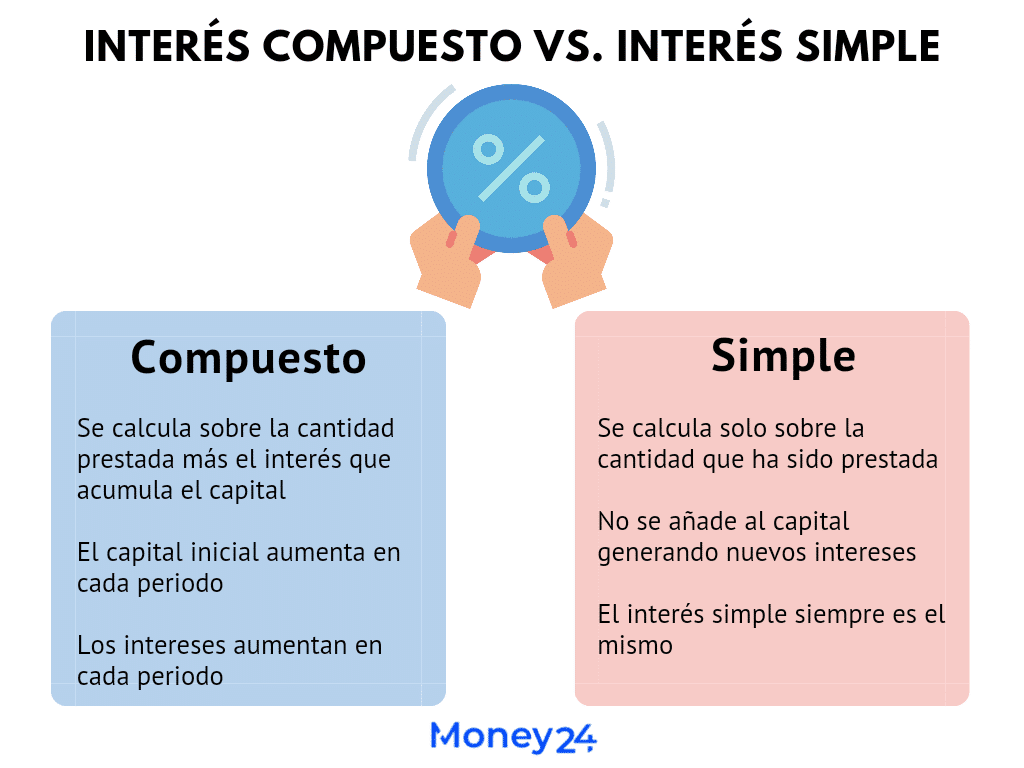 INTERÉS COMPUESTO VS. INTERÉS SIMPLE

%

Compuesto

Se calcula sobre la cantidad prestada más el interés que acumula el capital

El capital inicial aumenta en cada periodo

Los intereses aumentan en cada periodo

Simple

Se calcula solo sobre la cantidad que ha sido prestada

No se añade al capital generando nuevos intereses

El interés simple siempre es el mismo

Money24